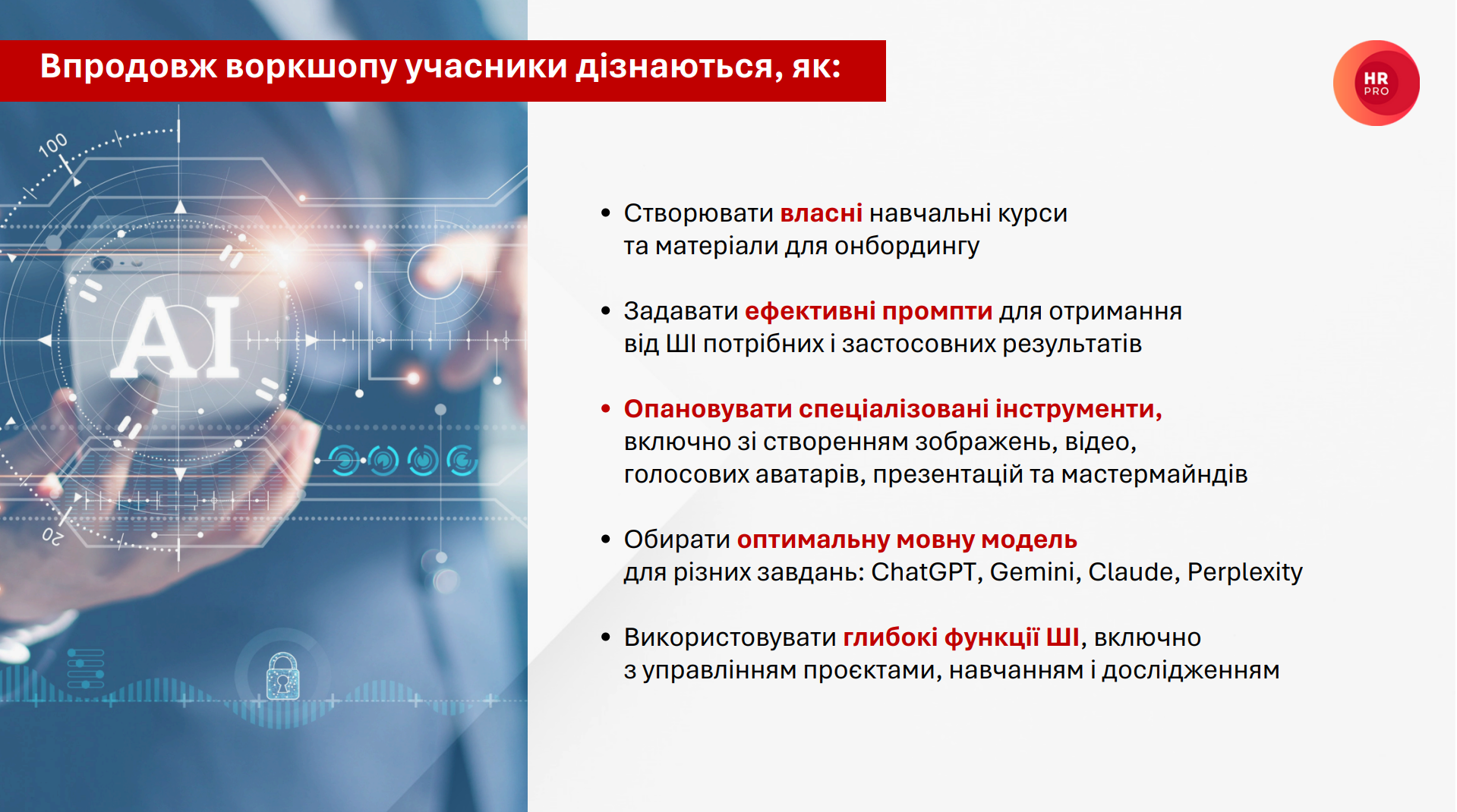 Впродовж воркшопу учасники дізнаються, як:

HR PRO

100

AI

20

• Створювати власні навчальні курси та матеріали для онбордингу

• Задавати ефективні промпти для отримання від ШІ потрібних і застосовних результатів

• Опановувати спеціалізовані інструменти, включно зі створенням зображень, відео, голосових аватарів, презентацій та мастермайндів

• Обирати оптимальну мовну модель для різних завдань: ChatGPT, Gemini, Claude, Perplexity

• Використовувати глибокі функції ШІ, включно з управлінням проєктами, навчанням і дослідженням